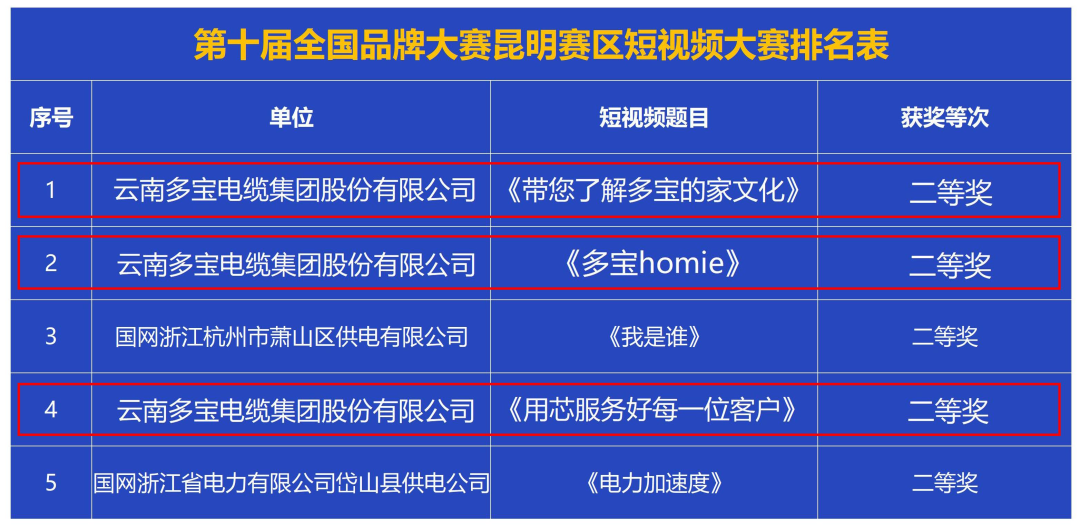 第十届全国品牌大赛昆明赛区短视频大赛排名表

| 序号 | 单位 | 短视频题目 | 获奖等次 |
|---|---|---|---|
| 1 | 云南多宝电缆集团股份有限公司 | 《带您了解多宝的家文化》 | 二等奖 |
| 2 | 云南多宝电缆集团股份有限公司 | 《多宝homie》 | 二等奖 |
| 3 | 国网浙江杭州市萧山区供电有限公司 | 《我是谁》 | 二等奖 |
| 4 | 云南多宝电缆集团股份有限公司 | 《用芯服务好每一位客户》 | 二等奖 |
| 5 | 国网浙江省电力有限公司岱山县供电公司 | 《电力加速度》 | 二等奖 |